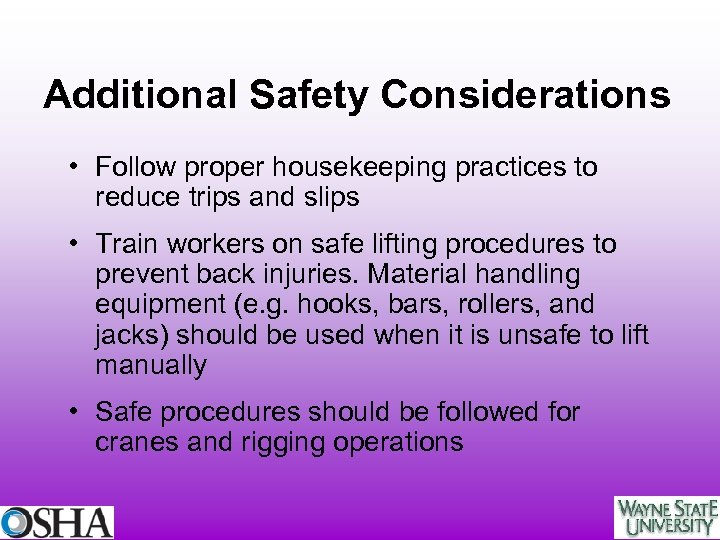 Additional Safety Considerations

• Follow proper housekeeping practices to reduce trips and slips

• Train workers on safe lifting procedures to prevent back injuries. Material handling equipment (e.g. hooks, bars, rollers, and jacks) should be used when it is unsafe to lift manually

• Safe procedures should be followed for cranes and rigging operations

OSHA

WAYNE STATE UNIVERSITY